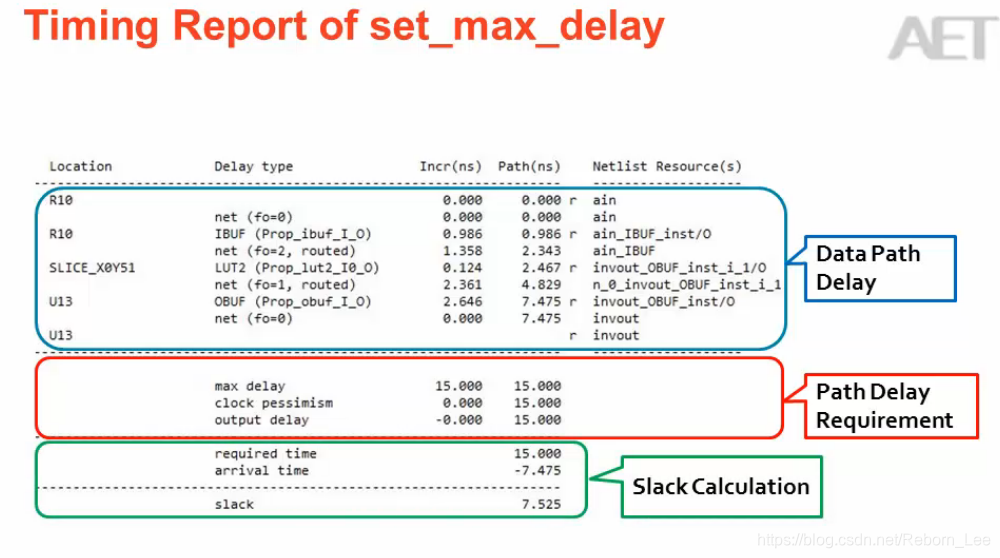 Timing Report of set_max_delay

AET

| Location | Delay type | Incr(ns) | Path(ns) | | Netlist Resource(s) |
|---|---|---|---|---|---|
| R10 | | 0.000 | 0.000 | r | ain |
| | net (fo=0) | 0.000 | 0.000 | | ain |
| R10 | IBUF (Prop_ibuf_I_O) | 0.986 | 0.986 | r | ain_IBUF_inst/O |
| | net (fo=2, routed) | 1.358 | 2.343 | | ain_IBUF |
| SLICE_X0Y51 | LUT2 (Prop_lut2_I0_O) | 0.124 | 2.467 | r | invout_OBUF_inst_i_1/O |
| | net (fo=1, routed) | 2.361 | 4.829 | | n_0_invout_OBUF_inst_i_1 |
| U13 | OBUF (Prop_obuf_I_O) | 2.646 | 7.475 | r | invout_OBUF_inst/O |
| | net (fo=0) | 0.000 | 7.475 | | invout |
| U13 | | | | r | invout |
| | max delay | 15.000 | 15.000 | | |
| | clock pessimism | 0.000 | 15.000 | | |
| | output delay | -0.000 | 15.000 | | |
| | required time | | 15.000 | | |
| | arrival time | | -7.475 | | |
| | slack | | 7.525 | | |

Data Path Delay

Path Delay Requirement

Slack Calculation

https://blog.csdn.net/Reborn_Lee